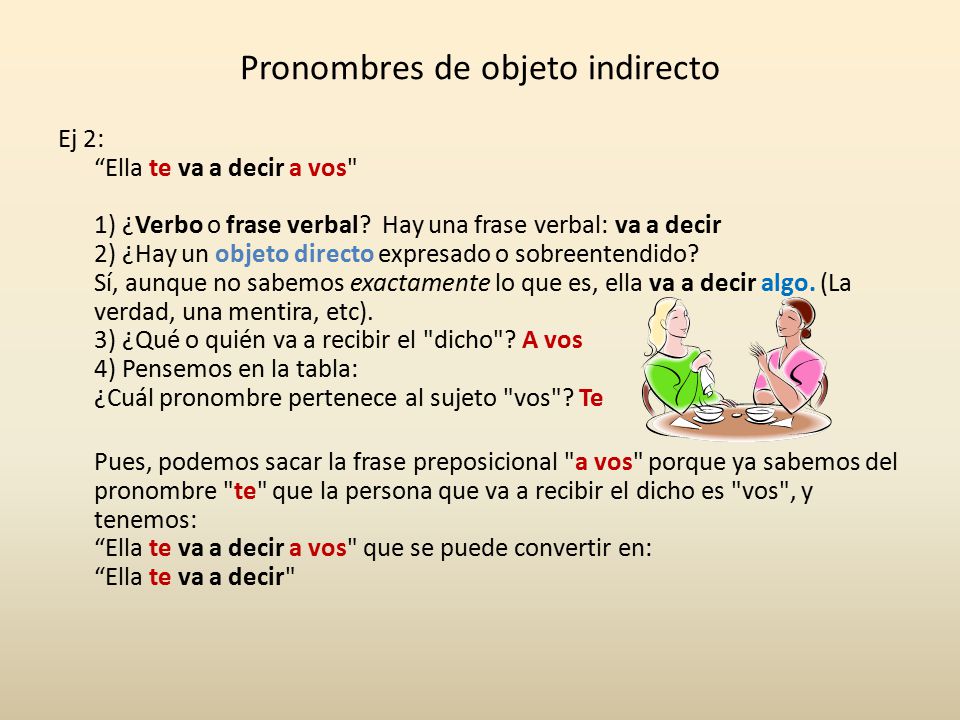 Pronombres de objeto indirecto

Ej 2:
“Ella te va a decir a vos"

1) ¿Verbo o frase verbal? Hay una frase verbal: va a decir
2) ¿Hay un objeto directo expresado o sobreentendido?
Sí, aunque no sabemos exactamente lo que es, ella va a decir algo. (La verdad, una mentira, etc).
3) ¿Qué o quién va a recibir el "dicho"? A vos
4) Pensemos en la tabla:
¿Cuál pronombre pertenece al sujeto "vos"? Te

Pues, podemos sacar la frase preposicional "a vos" porque ya sabemos del pronombre "te" que la persona que va a recibir el dicho es "vos", y tenemos:
“Ella te va a decir a vos" que se puede convertir en:
“Ella te va a decir"